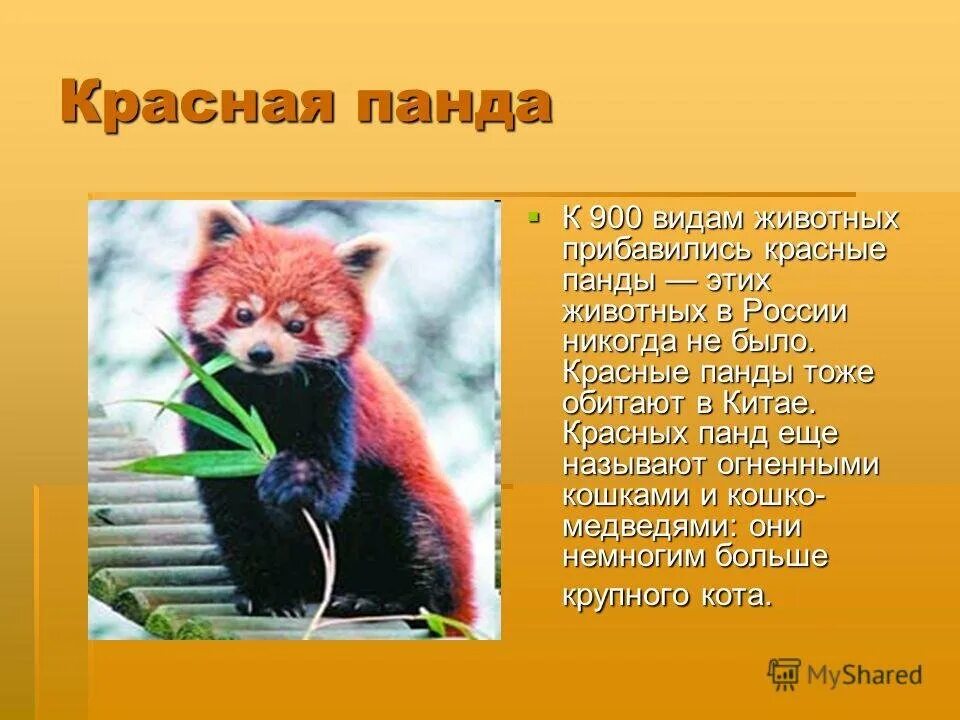 Красная панда

К 900 видам животных прибавились красные панды — этих животных в России никогда не было. Красные панды тоже обитают в Китае. Красных панд еще называют огненными кошками и кошко-медведями: они немногим больше крупного кота.

MyShared